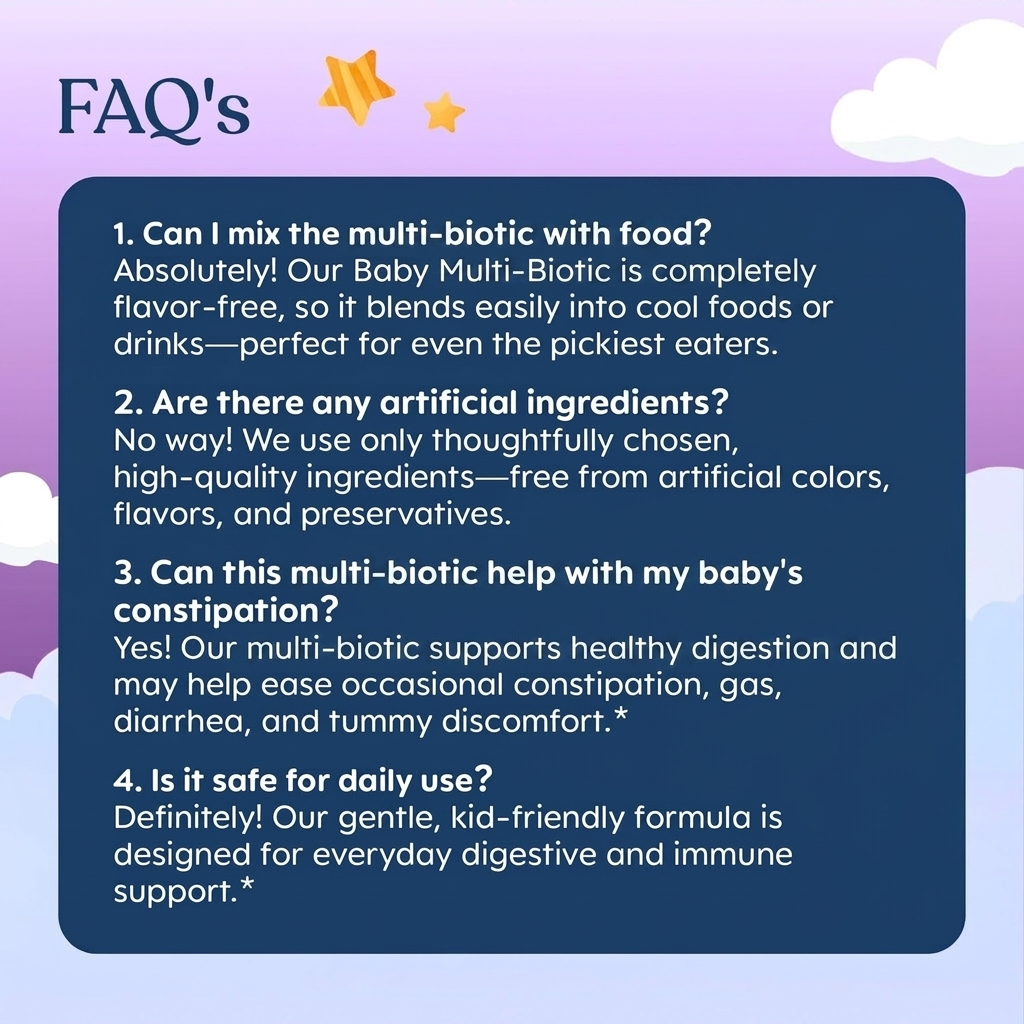 FAQ's

1. Can I mix the multi-biotic with food?
Absolutely! Our Baby Multi-Biotic is completely flavor-free, so it blends easily into cool foods or drinks—perfect for even the pickiest eaters.

2. Are there any artificial ingredients?
No way! We use only thoughtfully chosen, high-quality ingredients—free from artificial colors, flavors, and preservatives.

3. Can this multi-biotic help with my baby's constipation?
Yes! Our multi-biotic supports healthy digestion and may help ease occasional constipation, gas, diarrhea, and tummy discomfort.*

4. Is it safe for daily use?
Definitely! Our gentle, kid-friendly formula is designed for everyday digestive and immune support.*